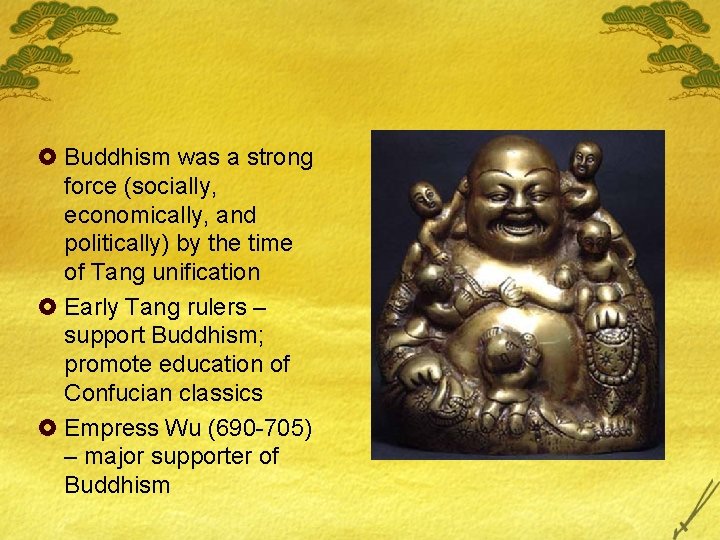 Buddhism was a strong force (socially, economically, and politically) by the time of Tang unification

Early Tang rulers – support Buddhism; promote education of Confucian classics

Empress Wu (690-705) – major supporter of Buddhism